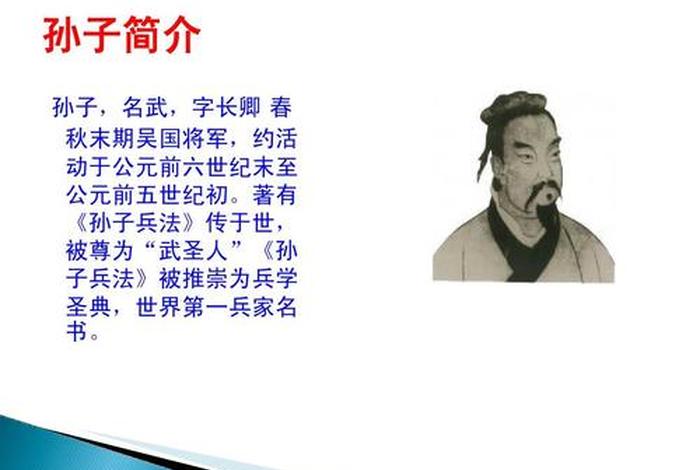 孙子简介

孙子，名武，字长卿 春秋末期吴国将军，约活动于公元前六世纪末至公元前五世纪初。著有《孙子兵法》传于世，被尊为“武圣人”《孙子兵法》被推崇为兵学圣典，世界第一兵家名书。